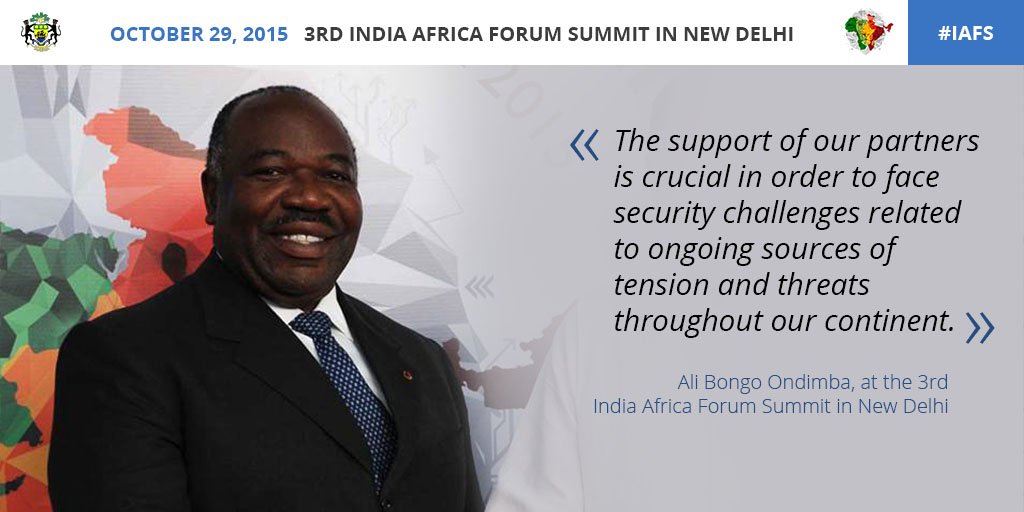 OCTOBER 29, 2015 3RD INDIA AFRICA FORUM SUMMIT IN NEW DELHI

#IAFS

« The support of our partners is crucial in order to face security challenges related to ongoing sources of tension and threats throughout our continent. »

Ali Bongo Ondimba, at the 3rd India Africa Forum Summit in New Delhi